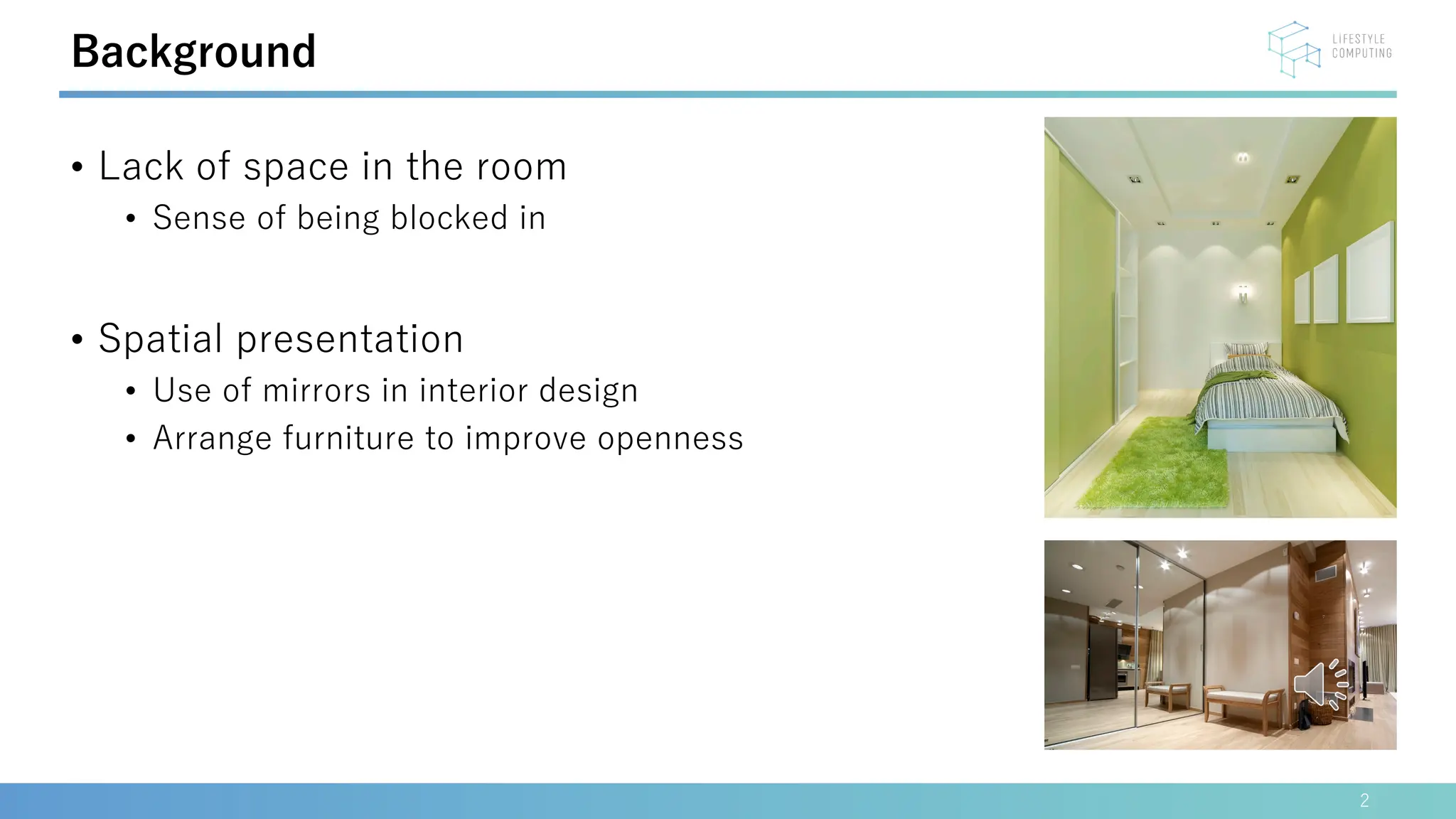 Background

LIFESTYLE COMPUTING

• Lack of space in the room
  • Sense of being blocked in

• Spatial presentation
  • Use of mirrors in interior design
  • Arrange furniture to improve openness

2